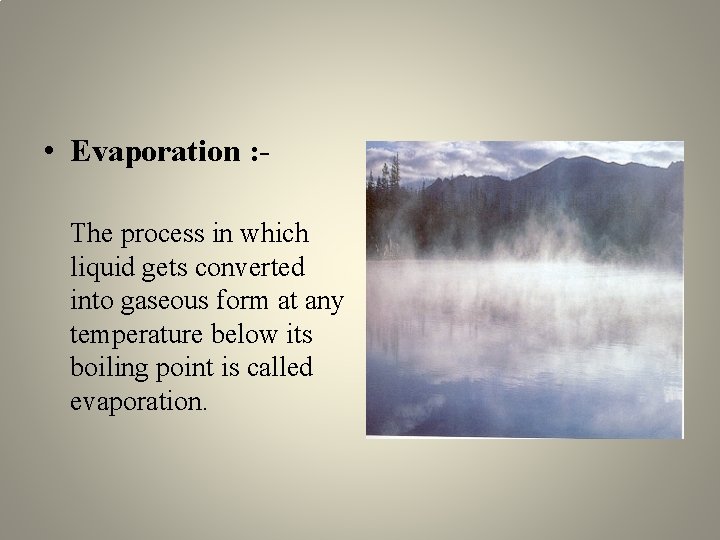 • Evaporation :-

The process in which liquid gets converted into gaseous form at any temperature below its boiling point is called evaporation.